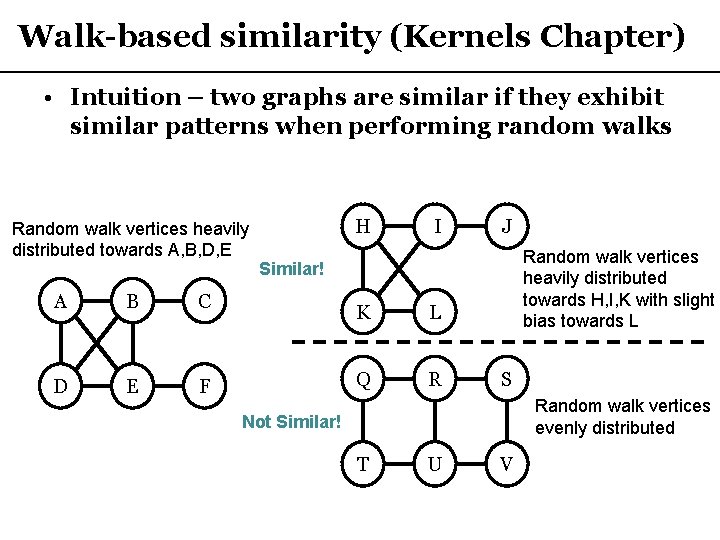 Walk-based similarity (Kernels Chapter)

• Intuition – two graphs are similar if they exhibit similar patterns when performing random walks

Random walk vertices heavily distributed towards A,B,D,E

A B C

D E F

Similar!

H I J

K L

Random walk vertices heavily distributed towards H,I,K with slight bias towards L

Not Similar!

Q R S

T U V

Random walk vertices evenly distributed